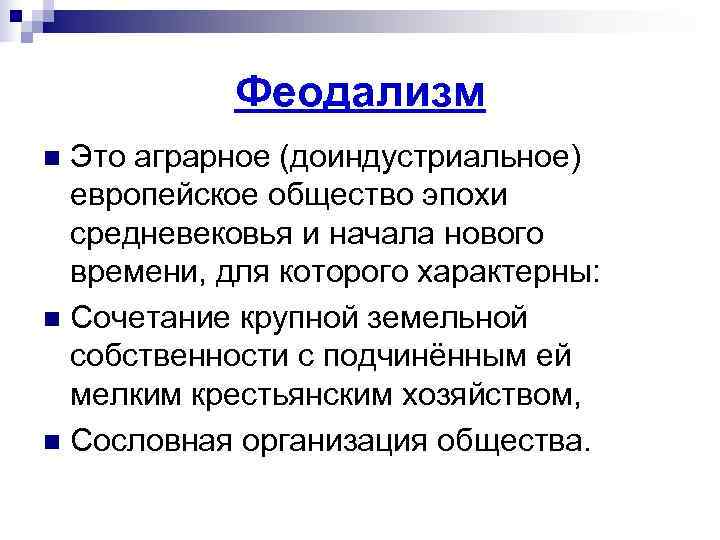 Феодализм

Это аграрное (доиндустриальное) европейское общество эпохи средневековья и начала нового времени, для которого характерны:

Сочетание крупной земельной собственности с подчинённым ей мелким крестьянским хозяйством,

Сословная организация общества.